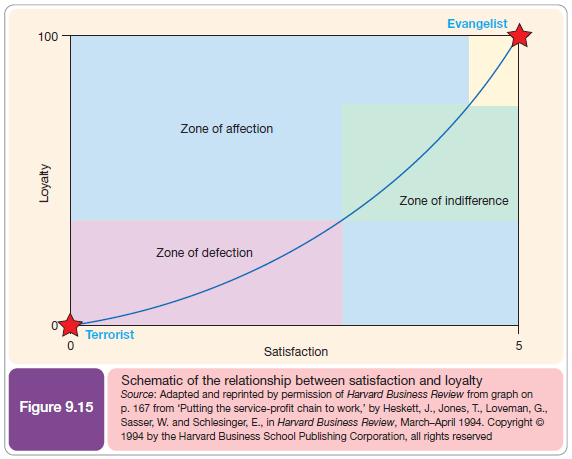 Evangelist

100

Loyalty

Zone of affection

Zone of indifference

Zone of defection

0

Terrorist

0

Satisfaction

5

Figure 9.15

Schematic of the relationship between satisfaction and loyalty

Source: Adapted and reprinted by permission of Harvard Business Review from graph on p. 167 from 'Putting the service-profit chain to work,' by Heskett, J., Jones, T., Loveman, G., Sasser, W. and Schlesinger, E., in Harvard Business Review, March–April 1994. Copyright © 1994 by the Harvard Business School Publishing Corporation, all rights reserved